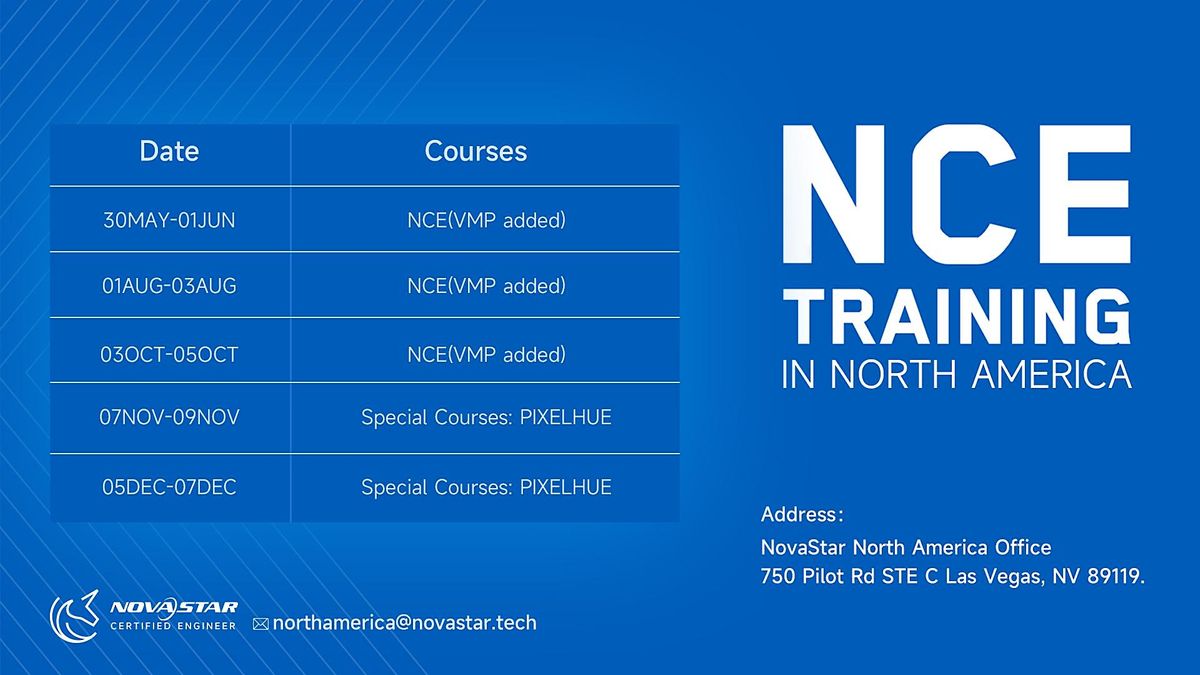 | Date | Courses |
|---|---|
| 30MAY-01JUN | NCE(VMP added) |
| 01AUG-03AUG | NCE(VMP added) |
| 03OCT-05OCT | NCE(VMP added) |
| 07NOV-09NOV | Special Courses: PIXELHUE |
| 05DEC-07DEC | Special Courses: PIXELHUE |

NCE TRAINING IN NORTH AMERICA

Address:
NovaStar North America Office
750 Pilot Rd STE C Las Vegas, NV 89119.

NOVASTAR CERTIFIED ENGINEER

northamerica@novastar.tech